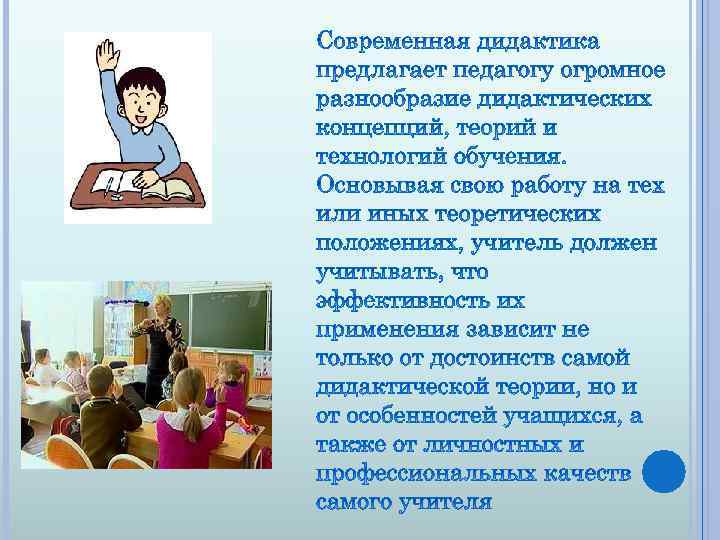 Современная дидактика предлагает педагогу огромное разнообразие дидактических концепций, теорий и технологий обучения. Основывая свою работу на тех или иных теоретических положениях, учитель должен учитывать, что эффективность их применения зависит не только от достоинств самой дидактической теории, но и от особенностей учащихся, а также от личностных и профессиональных качеств самого учителя